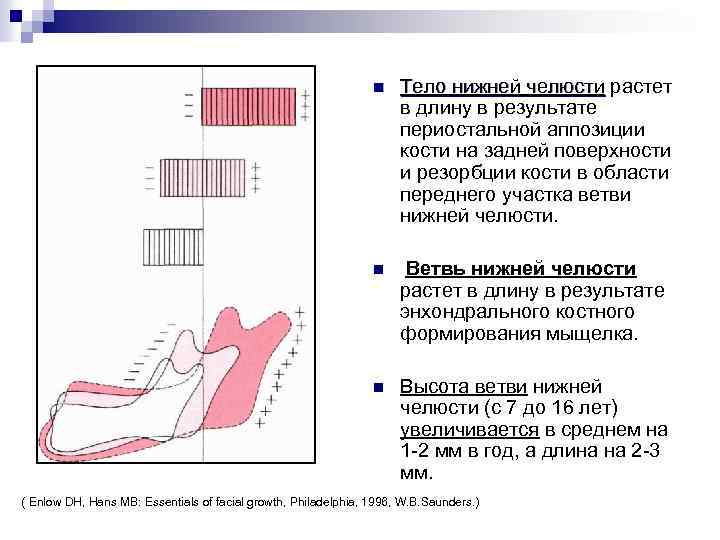 Тело нижней челюсти растет в длину в результате периостальной аппозиции кости на задней поверхности и резорбции кости в области переднего участка ветви нижней челюсти.

Ветвь нижней челюсти растет в длину в результате энхондрального костного формирования мыщелка.

Высота ветви нижней челюсти (с 7 до 16 лет) увеличивается в среднем на 1-2 мм в год, а длина на 2-3 мм.

( Enlow DH, Hans MB: Essentials of facial growth, Philadelphia, 1996, W.B.Saunders.)